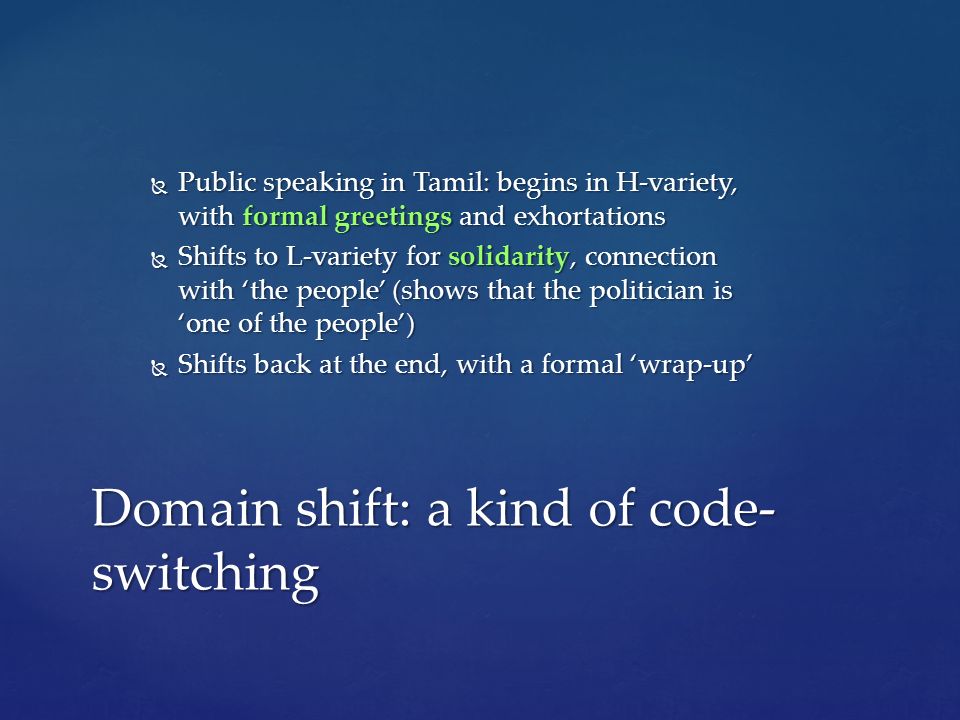 Public speaking in Tamil: begins in H-variety, with formal greetings and exhortations

Shifts to L-variety for solidarity, connection with ‘the people’ (shows that the politician is ‘one of the people’)

Shifts back at the end, with a formal ‘wrap-up’

Domain shift: a kind of code-switching